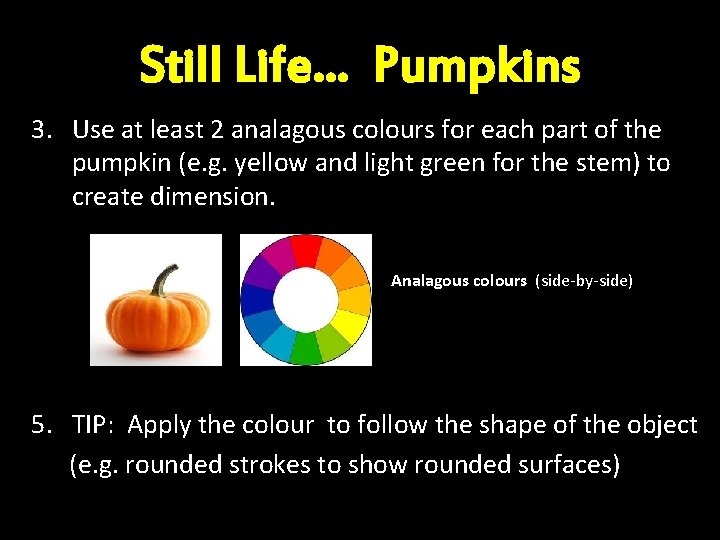 Still Life… Pumpkins

3. Use at least 2 analagous colours for each part of the pumpkin (e.g. yellow and light green for the stem) to create dimension.

Analagous colours (side-by-side)

5. TIP: Apply the colour to follow the shape of the object (e.g. rounded strokes to show rounded surfaces)